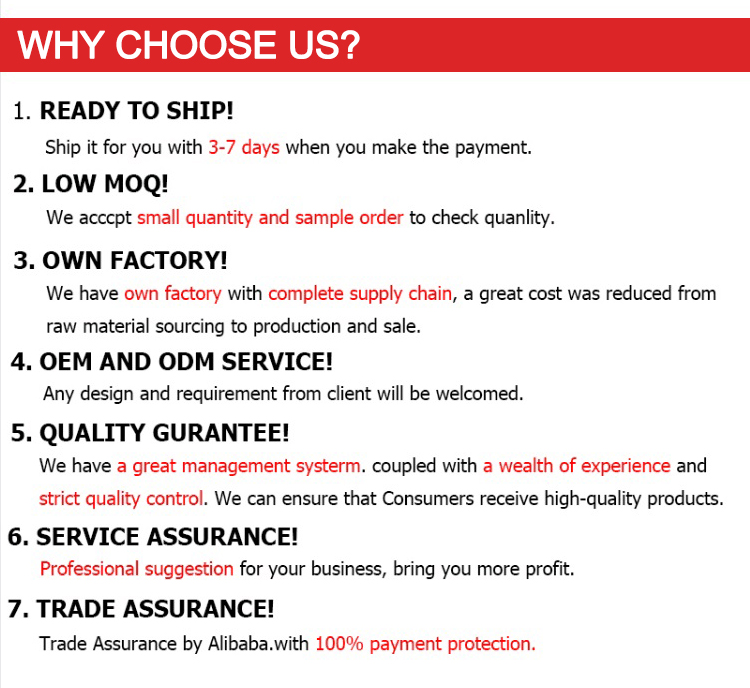 WHY CHOOSE US?

1. READY TO SHIP!

Ship it for you with 3-7 days when you make the payment.

2. LOW MOQ!

We acccpt small quantity and sample order to check quanlity.

3. OWN FACTORY!

We have own factory with complete supply chain, a great cost was reduced from raw material sourcing to production and sale.

4. OEM AND ODM SERVICE!

Any design and requirement from client will be welcomed.

5. QUALITY GURANTEE!

We have a great management systerm. coupled with a wealth of experience and strict quality control. We can ensure that Consumers receive high-quality products.

6. SERVICE ASSURANCE!

Professional suggestion for your business, bring you more profit.

7. TRADE ASSURANCE!

Trade Assurance by Alibaba.with 100% payment protection.